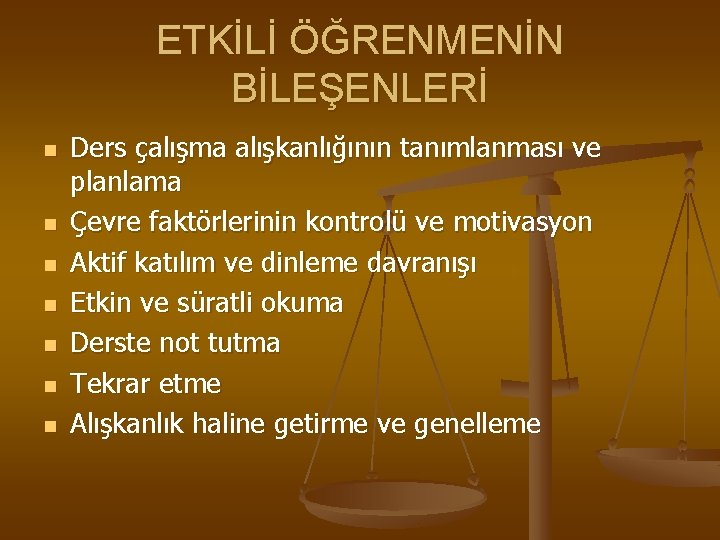 ETKİLİ ÖĞRENMENİN BİLEŞENLERİ

- Ders çalışma alışkanlığının tanımlanması ve planlama
- Çevre faktörlerinin kontrolü ve motivasyon
- Aktif katılım ve dinleme davranışı
- Etkin ve süratli okuma
- Derste not tutma
- Tekrar etme
- Alışkanlık haline getirme ve genelleme